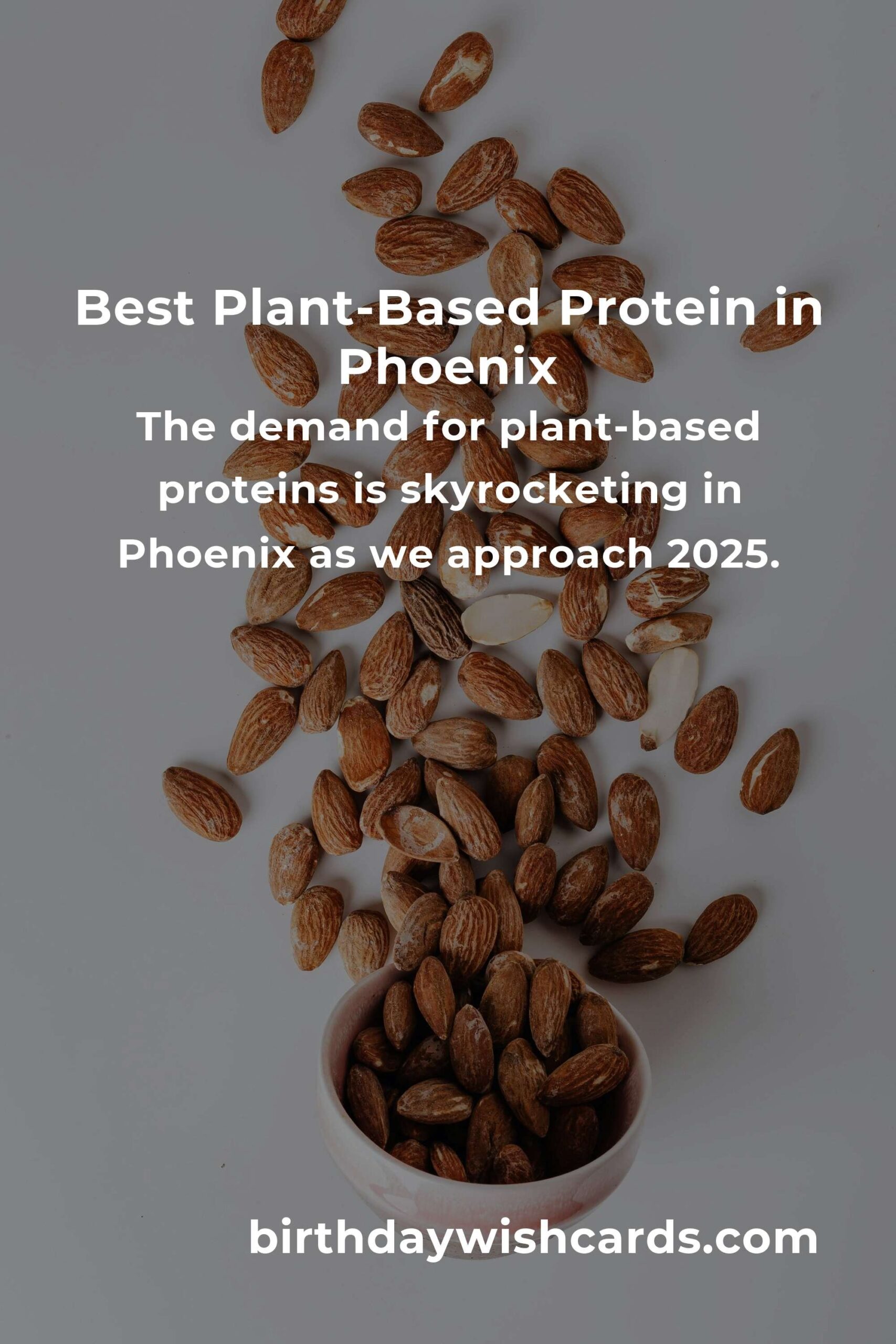 Best Plant-Based Protein in Phoenix

The demand for plant-based proteins is skyrocketing in Phoenix as we approach 2025.

birthdaywishcards.com